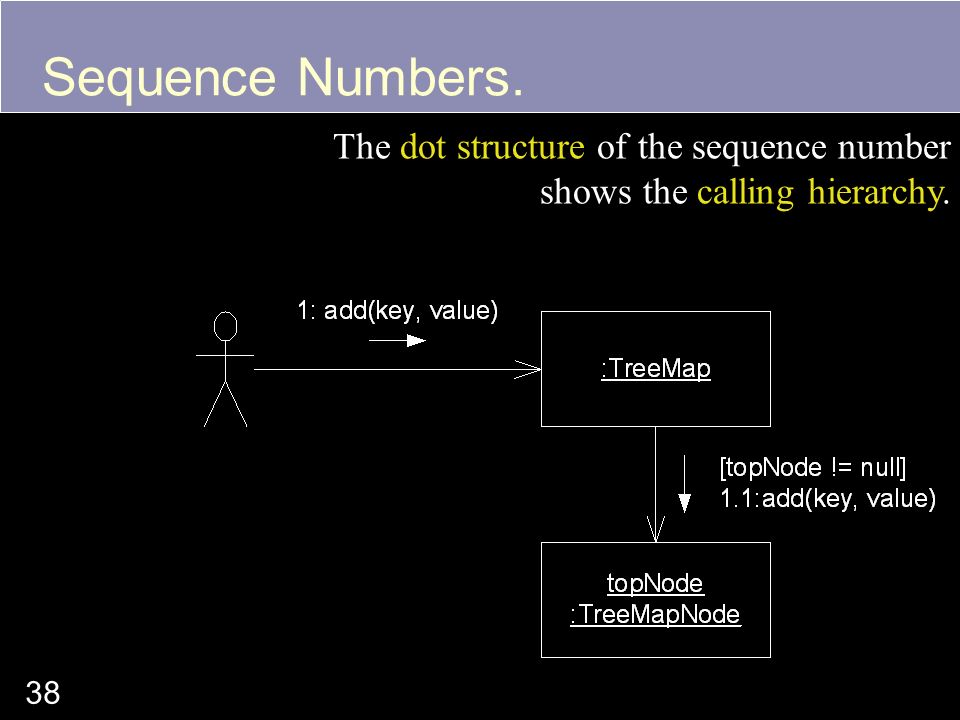 Sequence Numbers.

The dot structure of the sequence number shows the calling hierarchy.

1: add(key, value)

:TreeMap

[topNode != null]
1.1:add(key, value)

topNode
:TreeMapNode

38